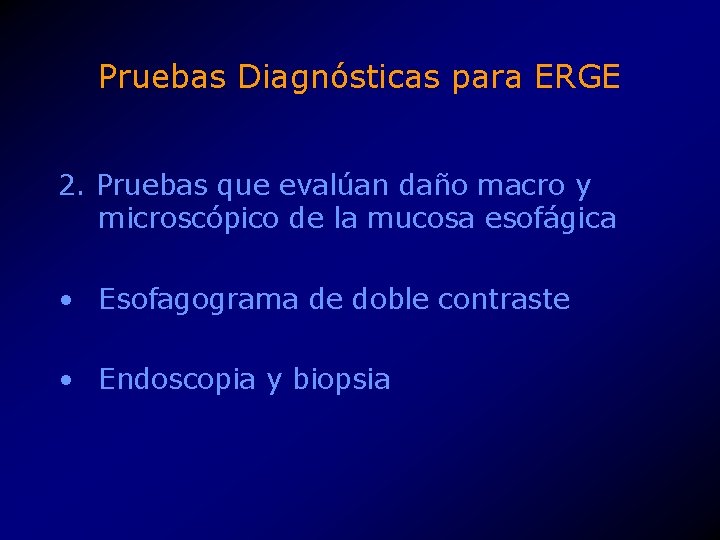 Pruebas Diagnósticas para ERGE

2. Pruebas que evalúan daño macro y microscópico de la mucosa esofágica

• Esofagograma de doble contraste

• Endoscopia y biopsia